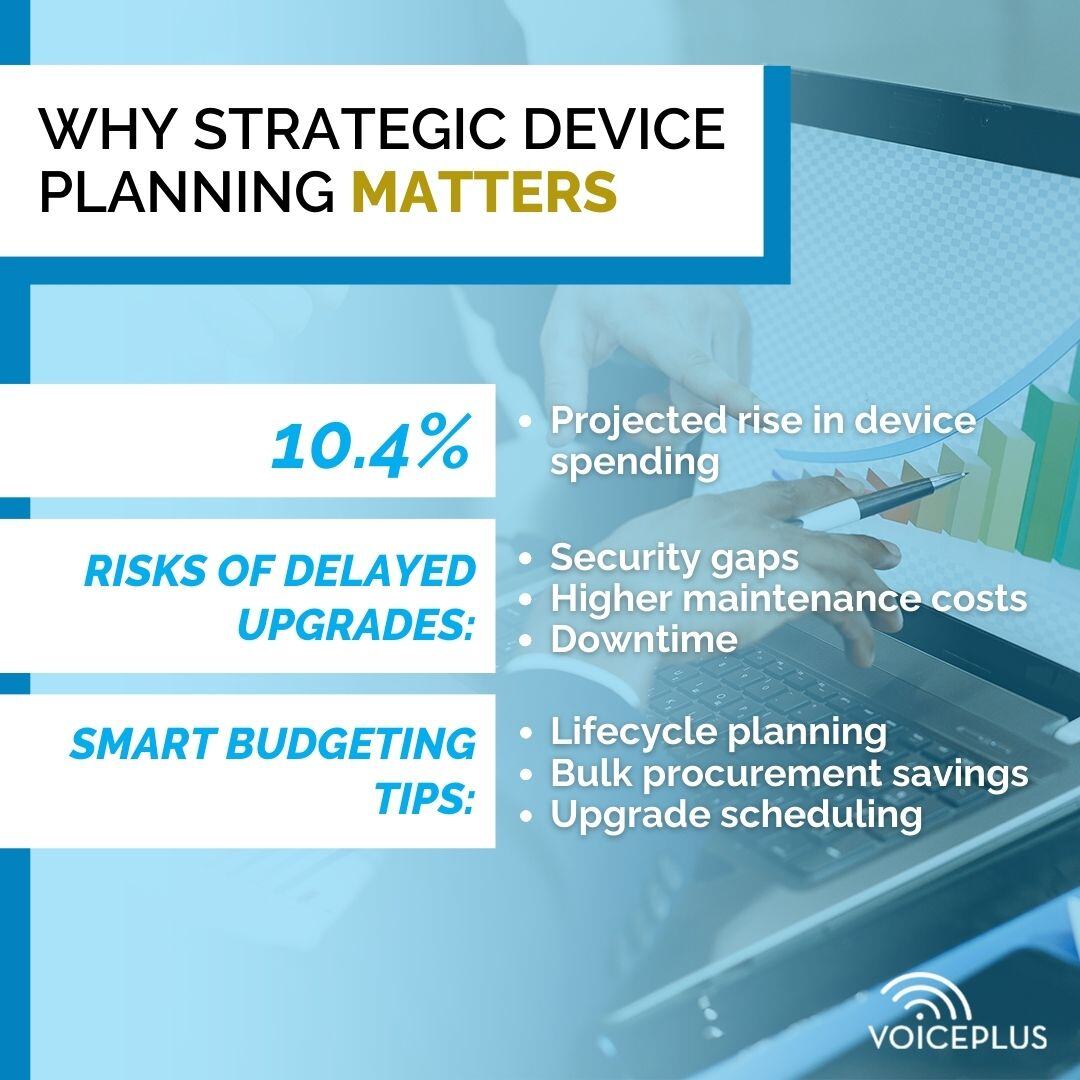 WHY STRATEGIC DEVICE PLANNING MATTERS

10.4%

• Projected rise in device spending

RISKS OF DELAYED UPGRADES:

• Security gaps
• Higher maintenance costs
• Downtime

SMART BUDGETING TIPS:

• Lifecycle planning
• Bulk procurement savings
• Upgrade scheduling

VOICEPLUS